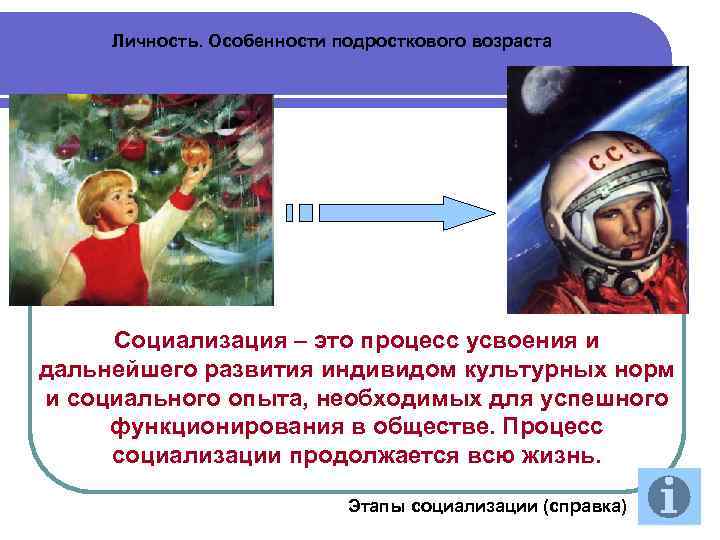 Личность. Особенности подросткового возраста

СССР

Социализация – это процесс усвоения и дальнейшего развития индивидом культурных норм и социального опыта, необходимых для успешного функционирования в обществе. Процесс социализации продолжается всю жизнь.

Этапы социализации (справка)

i